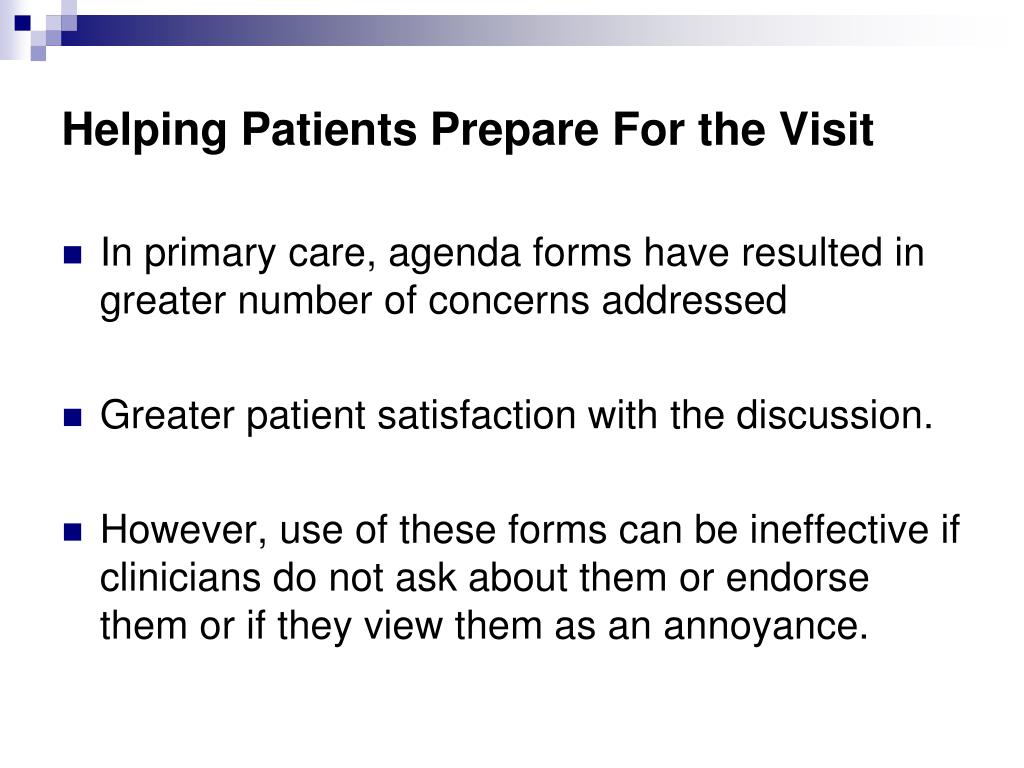 Helping Patients Prepare For the Visit

In primary care, agenda forms have resulted in greater number of concerns addressed

Greater patient satisfaction with the discussion.

However, use of these forms can be ineffective if clinicians do not ask about them or endorse them or if they view them as an annoyance.